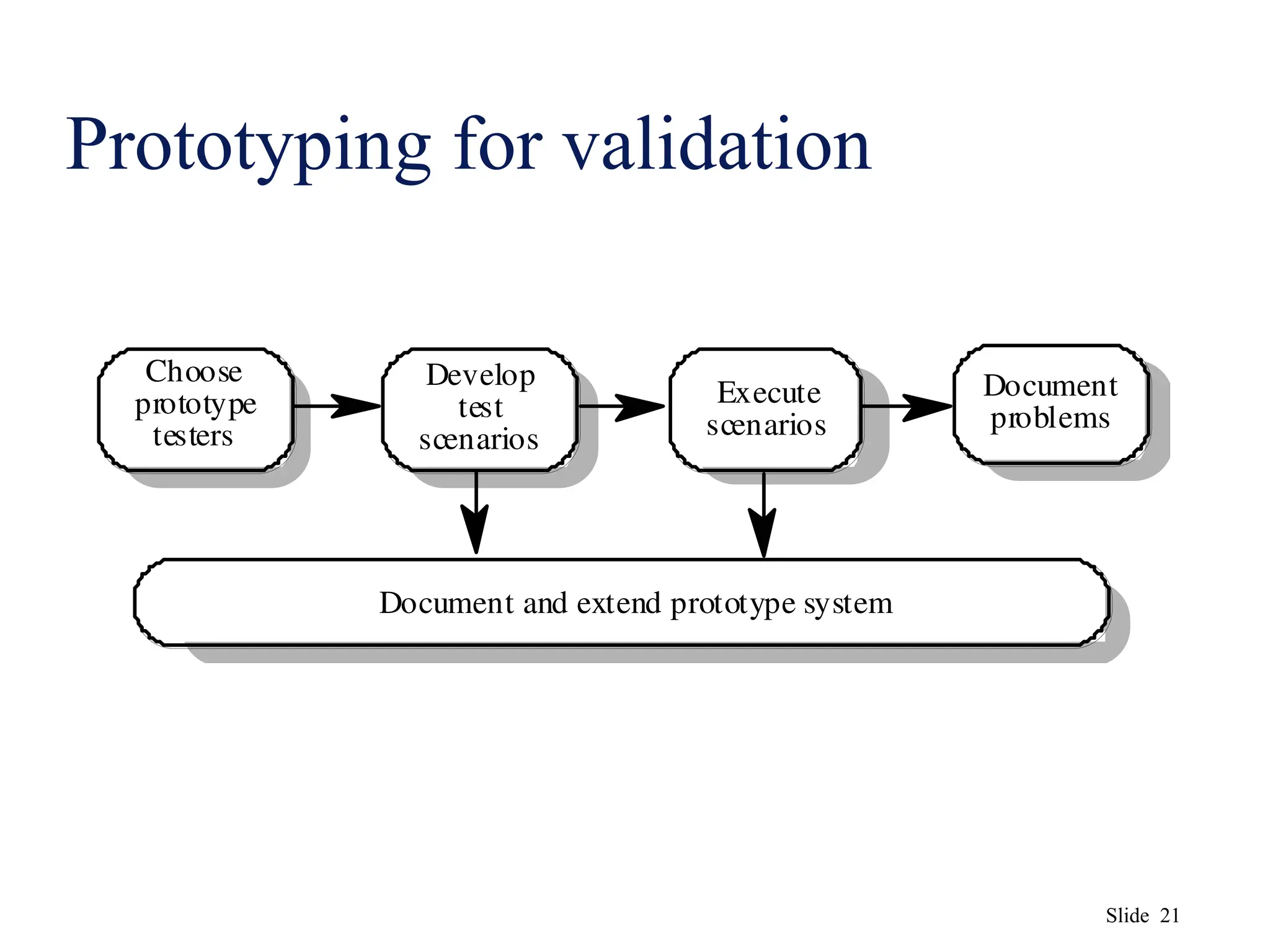 Prototyping for validation

Choose prototype testers

Develop test scenarios

Execute scenarios

Document problems

Document and extend prototype system

Slide 21